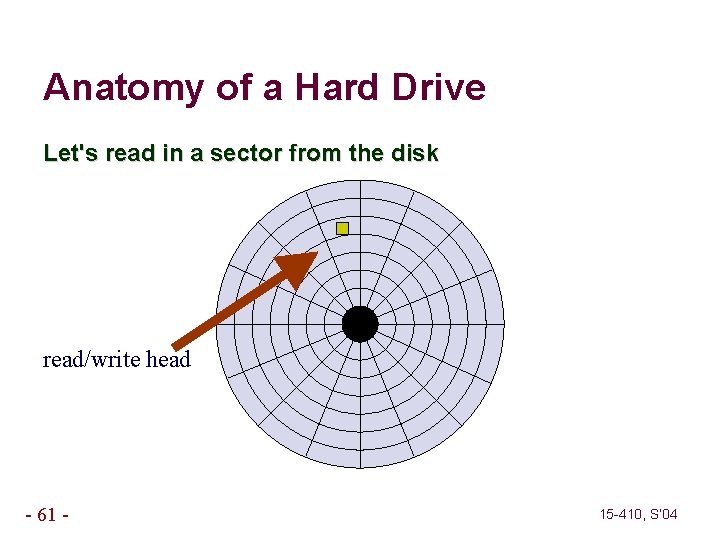 Anatomy of a Hard Drive

Let's read in a sector from the disk

read/write head

- 61 -

15-410, S'04